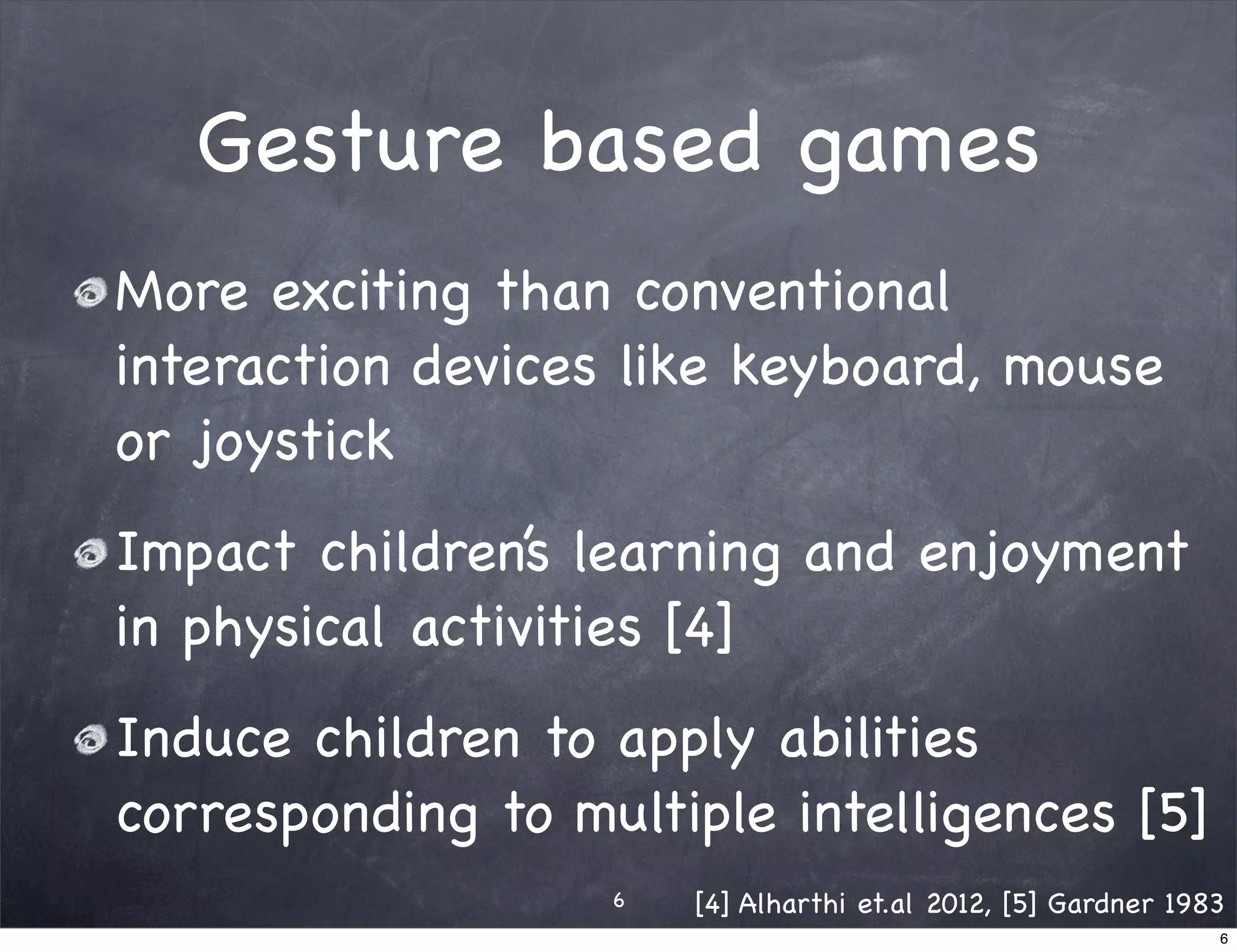 Gesture based games

More exciting than conventional interaction devices like keyboard, mouse or joystick

Impact children's learning and enjoyment in physical activities [4]

Induce children to apply abilities corresponding to multiple intelligences [5]

6

[4] Alharthi et.al 2012, [5] Gardner 1983

6